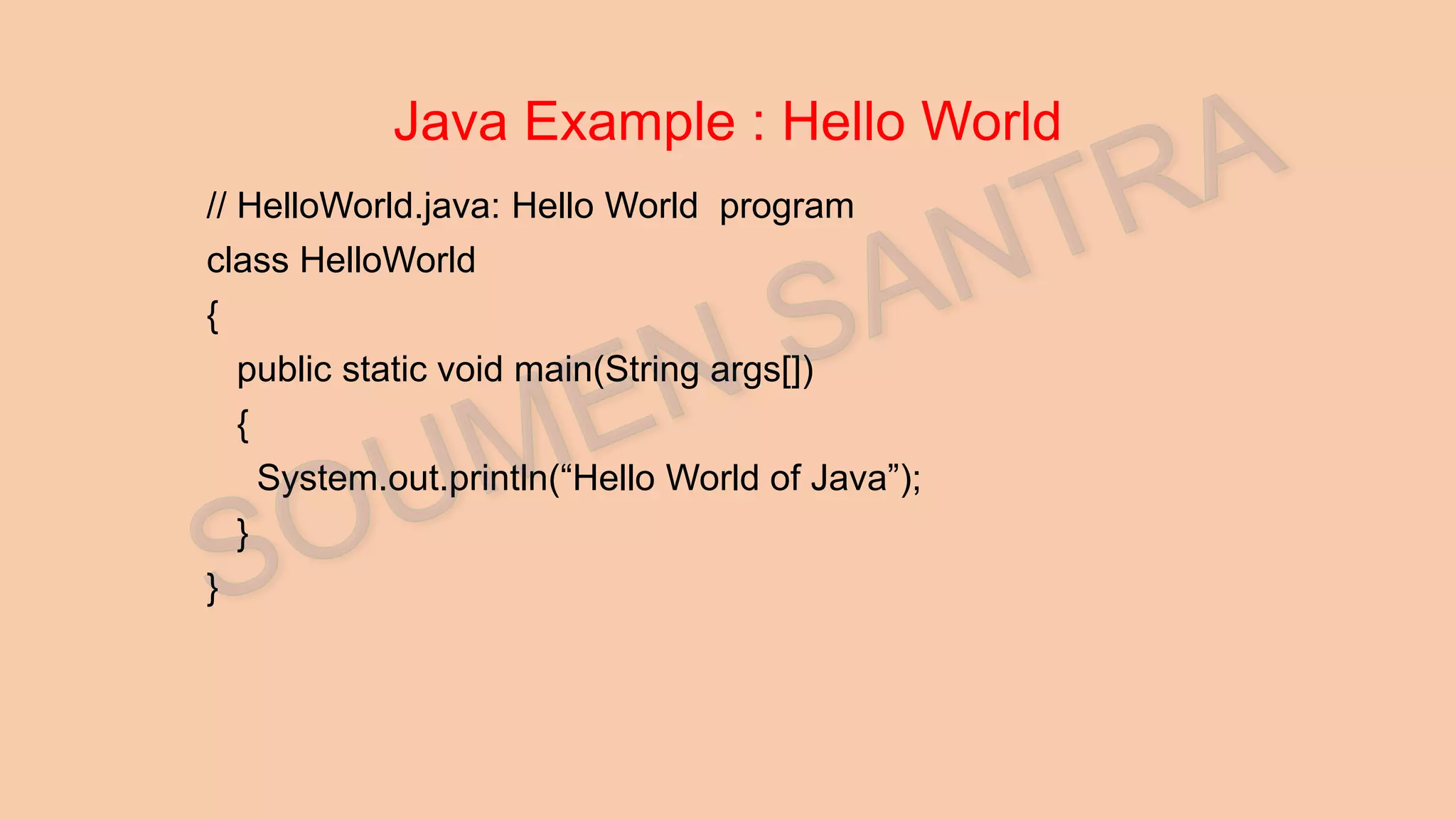 Java Example : Hello World

// HelloWorld.java: Hello World  program
class HelloWorld
{
public static void main(String args[])
{
System.out.println(“Hello World of Java”);
}
}

SOUMEN SANTRA